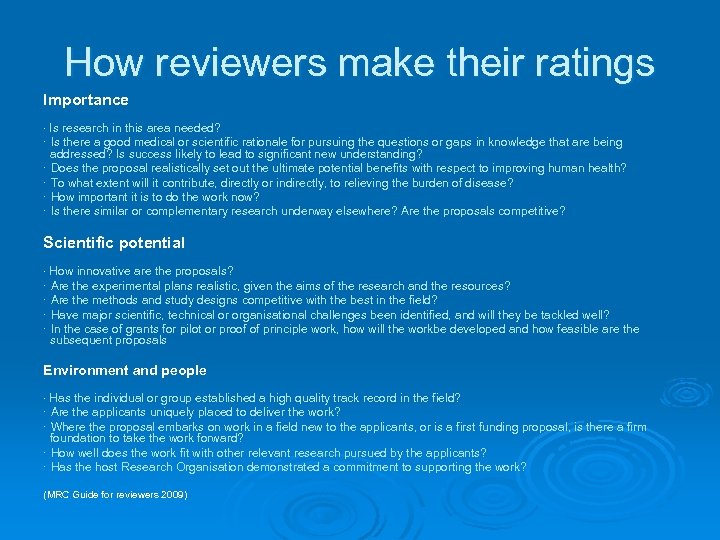 How reviewers make their ratings

Importance

· Is research in this area needed?
· Is there a good medical or scientific rationale for pursuing the questions or gaps in knowledge that are being addressed? Is success likely to lead to significant new understanding?
· Does the proposal realistically set out the ultimate potential benefits with respect to improving human health?
· To what extent will it contribute, directly or indirectly, to relieving the burden of disease?
· How important it is to do the work now?
· Is there similar or complementary research underway elsewhere? Are the proposals competitive?

Scientific potential

· How innovative are the proposals?
· Are the experimental plans realistic, given the aims of the research and the resources?
· Are the methods and study designs competitive with the best in the field?
· Have major scientific, technical or organisational challenges been identified, and will they be tackled well?
· In the case of grants for pilot or proof of principle work, how will the workbe developed and how feasible are the subsequent proposals

Environment and people

· Has the individual or group established a high quality track record in the field?
· Are the applicants uniquely placed to deliver the work?
· Where the proposal embarks on work in a field new to the applicants, or is a first funding proposal, is there a firm foundation to take the work forward?
· How well does the work fit with other relevant research pursued by the applicants?
· Has the host Research Organisation demonstrated a commitment to supporting the work?

(MRC Guide for reviewers 2009)